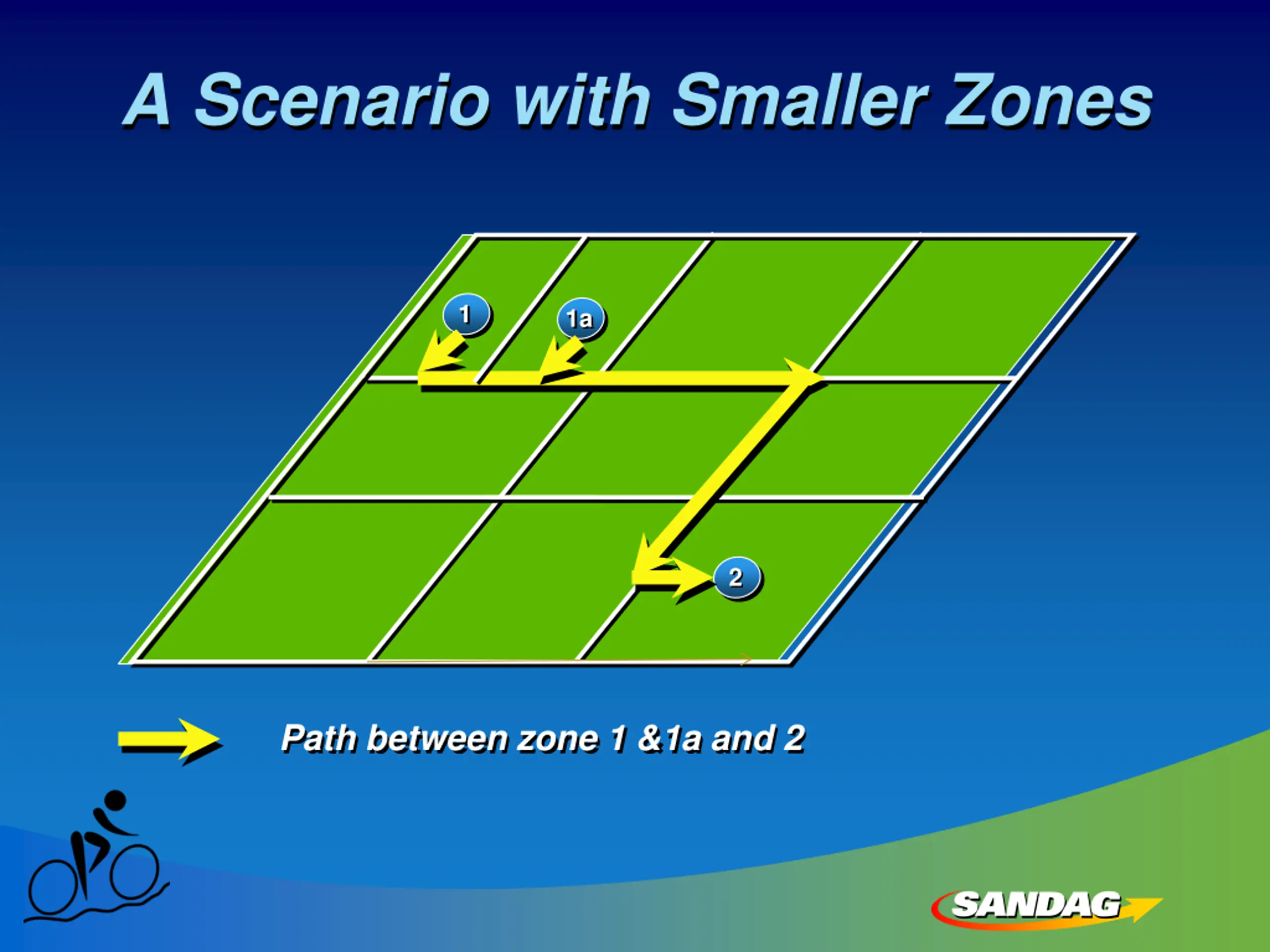 A Scenario with Smaller Zones

1

1a

2

Path between zone 1 &1a and 2

SANDAG